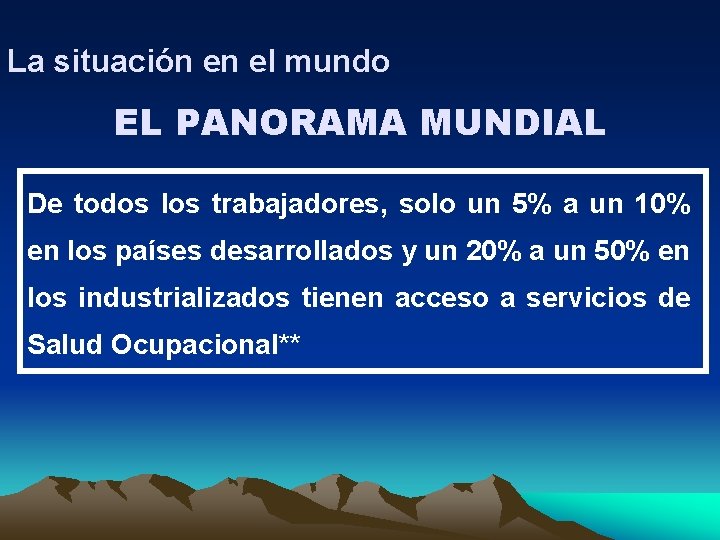 La situación en el mundo

EL PANORAMA MUNDIAL

De todos los trabajadores, solo un 5% a un 10% en los países desarrollados y un 20% a un 50% en los industrializados tienen acceso a servicios de Salud Ocupacional**